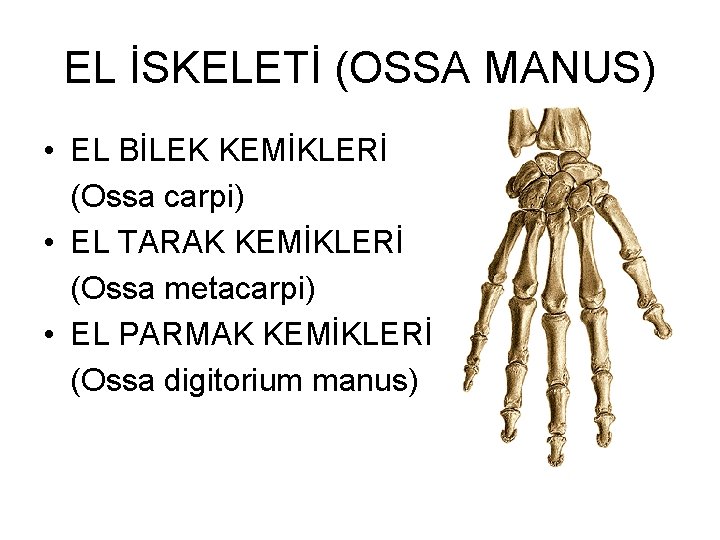 EL İSKELETİ (OSSA MANUS)

• EL BİLEK KEMİKLERİ (Ossa carpi)
• EL TARAK KEMİKLERİ (Ossa metacarpi)
• EL PARMAK KEMİKLERİ (Ossa digitorium manus)